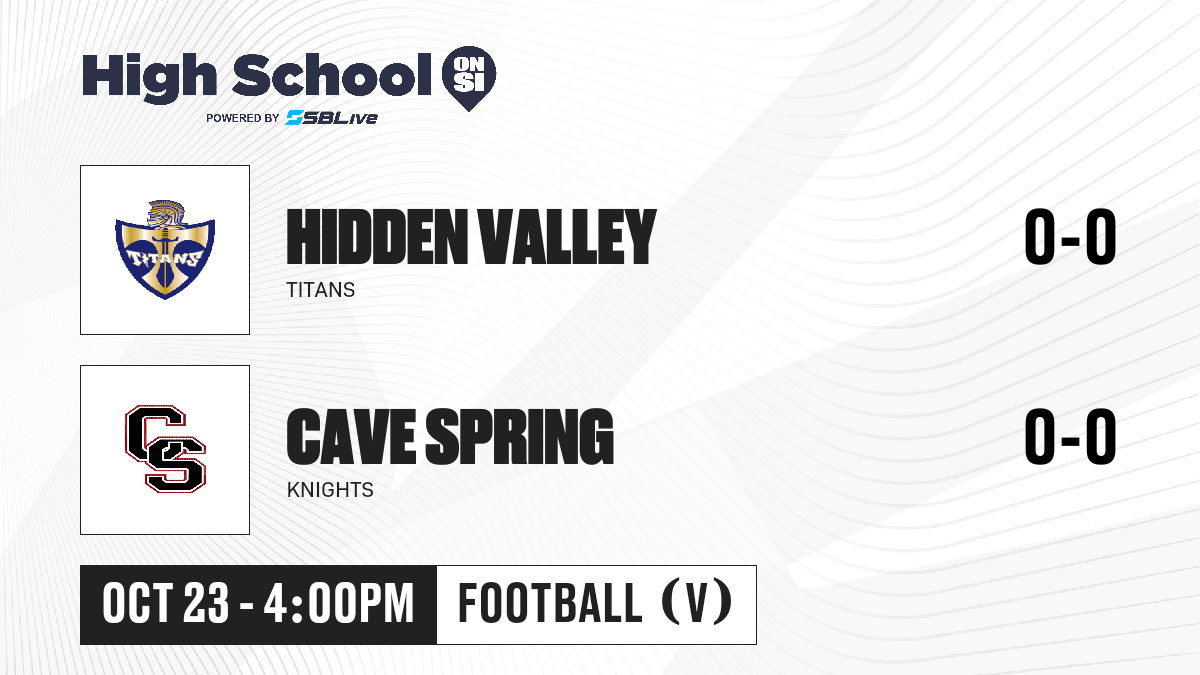 High School ON SI
POWERED BY SBLive

TITANS

HIDDEN VALLEY
TITANS

0-0

CS

CAVE SPRING
KNIGHTS

0-0

OCT 23 - 4:00PM

FOOTBALL (V)